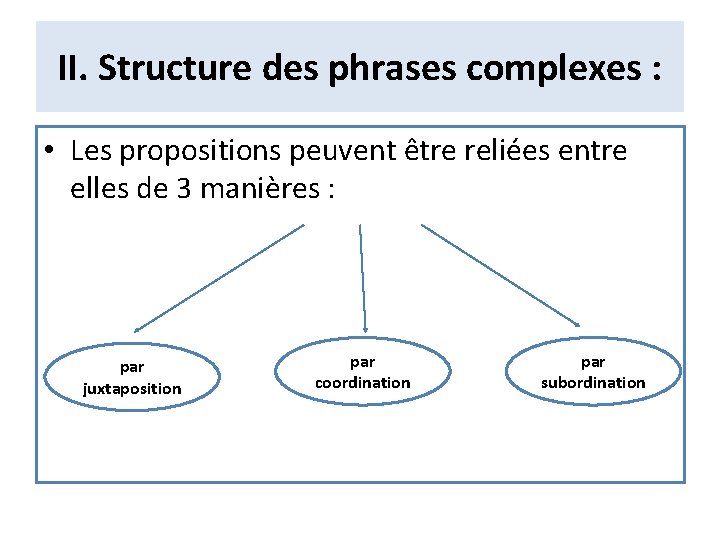 II. Structure des phrases complexes :

• Les propositions peuvent être reliées entre elles de 3 manières :

par juxtaposition

par coordination

par subordination